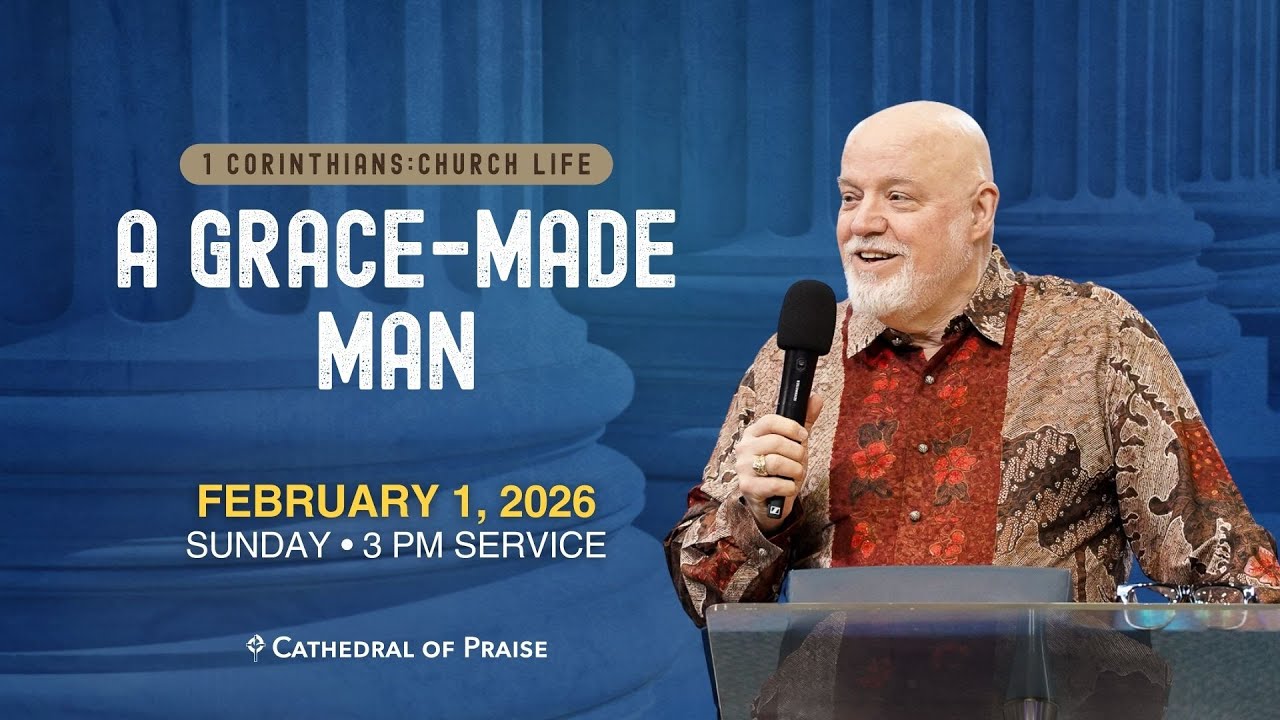 1 CORINTHIANS:CHURCH LIFE

A GRACE-MADE MAN

FEBRUARY 1, 2026
SUNDAY • 3 PM SERVICE

CATHEDRAL OF PRAISE